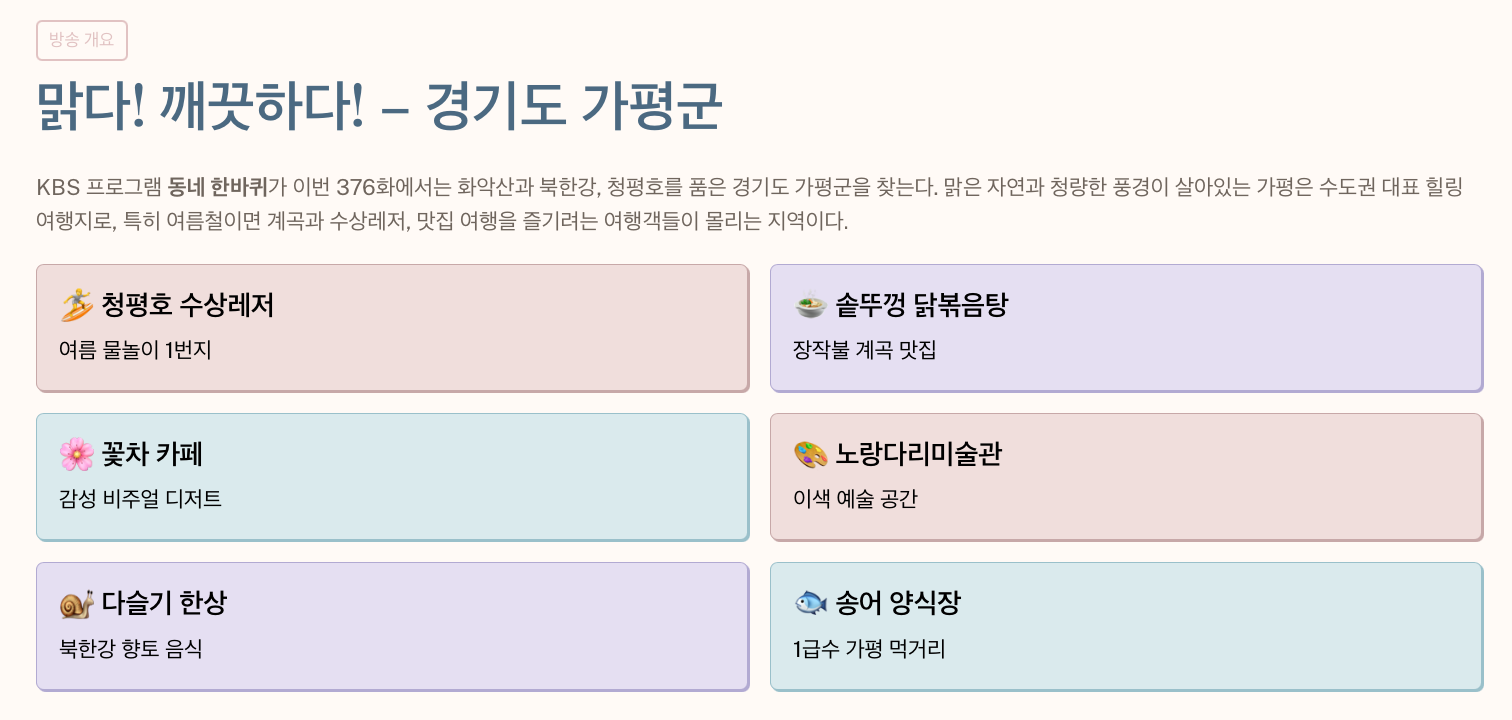 방송 개요

맑다! 깨끗하다! – 경기도 가평군

KBS 프로그램 동네 한바퀴가 이번 376화에서는 화악산과 북한강, 청평호를 품은 경기도 가평군을 찾는다. 맑은 자연과 청량한 풍경이 살아있는 가평은 수도권 대표 힐링 여행지로, 특히 여름철이면 계곡과 수상레저, 맛집 여행을 즐기려는 여행객들이 몰리는 지역이다.

🏄 청평호 수상레저
여름 물놀이 1번지

🍲 솥뚜껑 닭볶음탕
장작불 계곡 맛집

🌸 꽃차 카페
감성 비주얼 디저트

🎨 노랑다리미술관
이색 예술 공간

🐌 다슬기 한상
북한강 향토 음식

🐟 송어 양식장
1급수 가평 먹거리